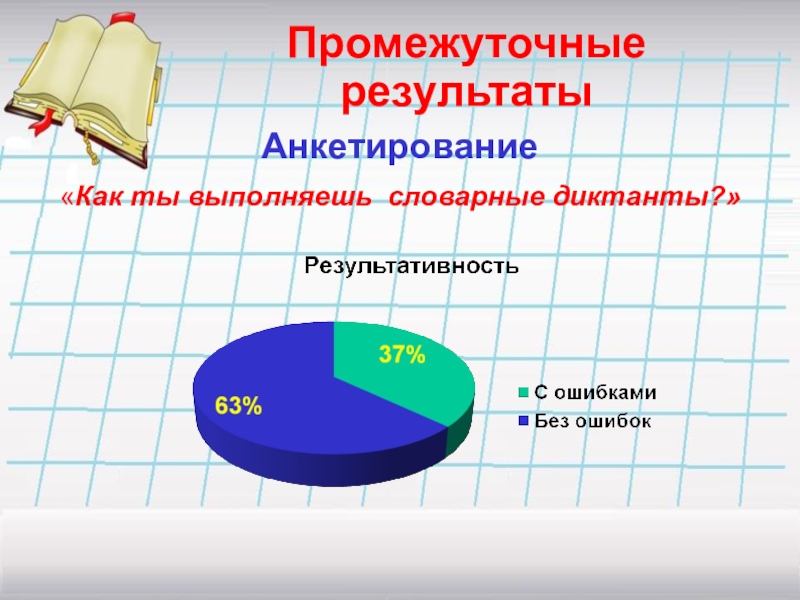 Промежуточные результаты

Анкетирование

«Как ты выполняешь словарные диктанты?»

Результативность

37%

63%

С ошибками
Без ошибок